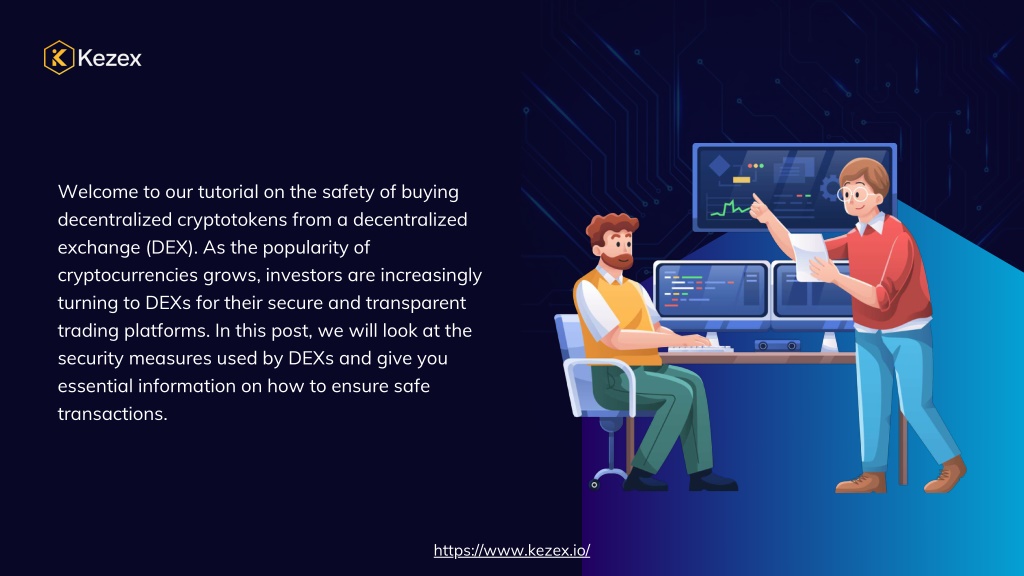 Kezex

Welcome to our tutorial on the safety of buying decentralized cryptotokens from a decentralized exchange (DEX). As the popularity of cryptocurrencies grows, investors are increasingly turning to DEXs for their secure and transparent trading platforms. In this post, we will look at the security measures used by DEXs and give you essential information on how to ensure safe transactions.

https://www.kezex.io/